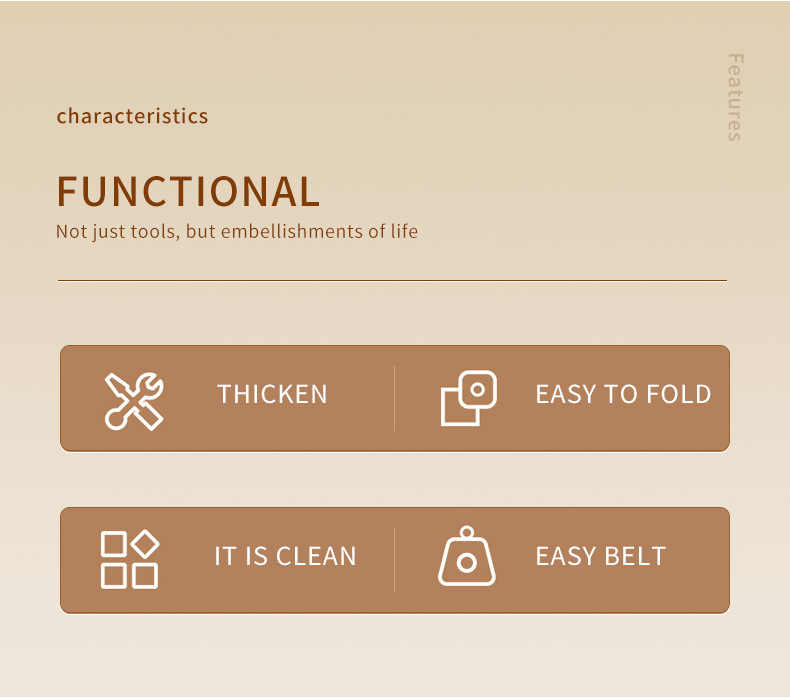 characteristics

Features

FUNCTIONAL

Not just tools, but embellishments of life

THICKEN

EASY TO FOLD

IT IS CLEAN

EASY BELT